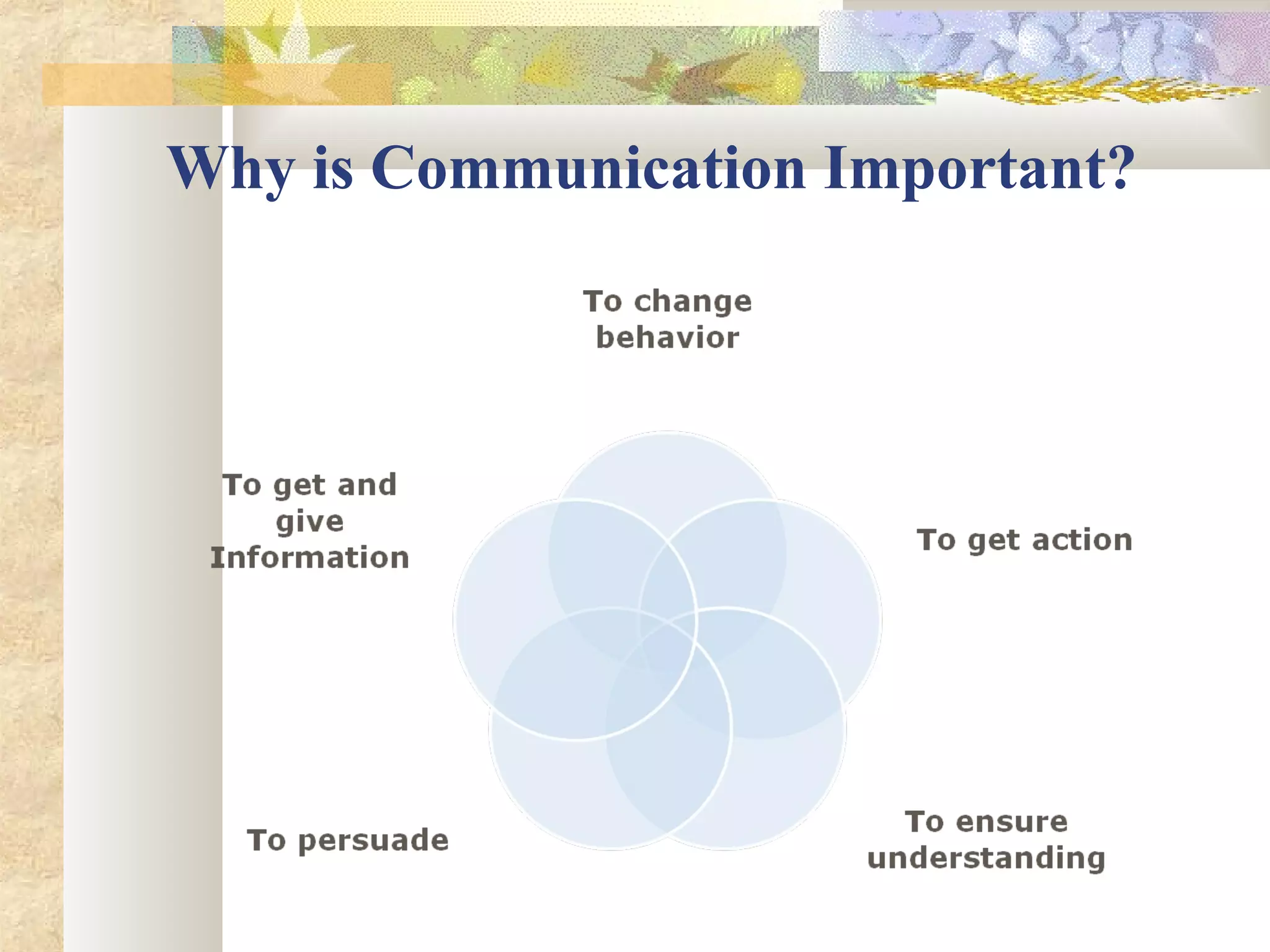 Why is Communication Important?

To change behavior

To get and give Information

To get action

To persuade

To ensure understanding